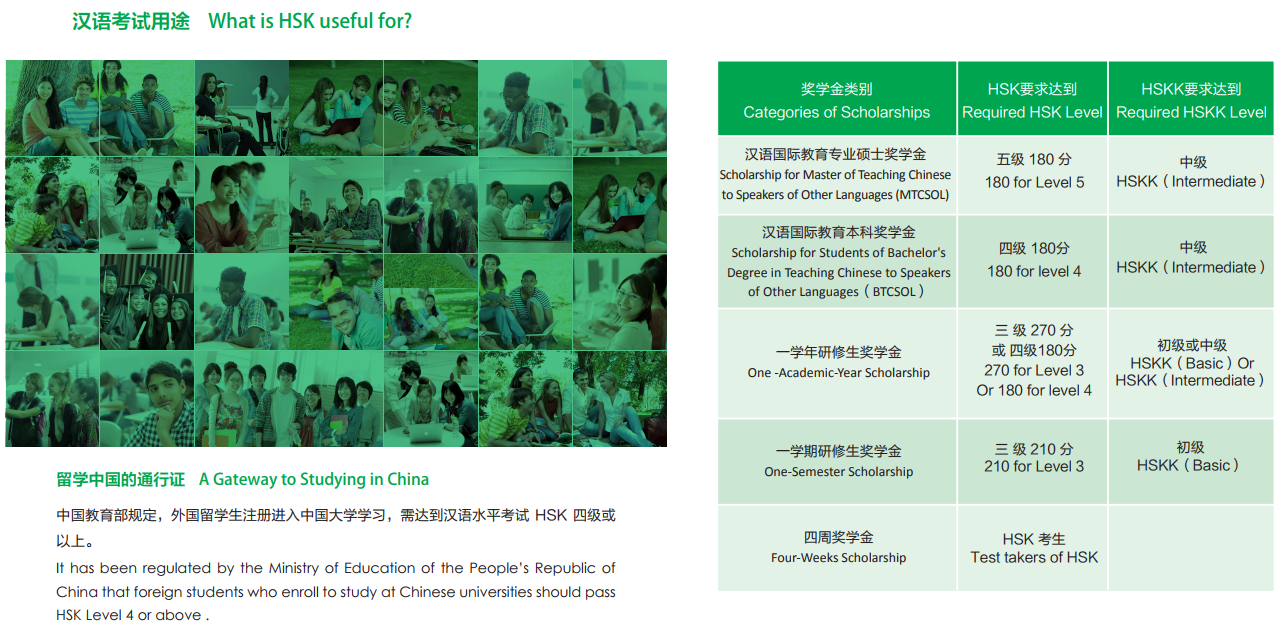 汉语考试用途 What is HSK useful for?

留学中国的通行证 A Gateway to Studying in China

中国教育部规定，外国留学生注册进入中国大学学习，需达到汉语水平考试 HSK 四级或以上。

It has been regulated by the Ministry of Education of the People's Republic of China that foreign students who enroll to study at Chinese universities should pass HSK Level 4 or above .

| 奖学金类别 Categories of Scholarships | HSK要求达到 Required HSK Level | HSKK要求达到 Required HSKK Level |
|---|---|---|
| 汉语国际教育专业硕士奖学金 Scholarship for Master of Teaching Chinese to Speakers of Other Languages (MTCSOL) | 五级 180 分 180 for Level 5 | 中级 HSKK（Intermediate） |
| 汉语国际教育本科奖学金 Scholarship for Students of Bachelor's Degree in Teaching Chinese to Speakers of Other Languages（BTCSOL） | 四级 180分 180 for level 4 | 中级 HSKK（Intermediate） |
| 一学年研修生奖学金 One -Academic-Year Scholarship | 三 级 270 分 或 四级180分 270 for Level 3 Or 180 for level 4 | 初级或中级 HSKK（Basic）Or HSKK（Intermediate） |
| 一学期研修生奖学金 One-Semester Scholarship | 三 级 210 分 210 for Level 3 | 初级 HSKK（Basic） |
| 四周奖学金 Four-Weeks Scholarship | HSK 考生 Test takers of HSK | |